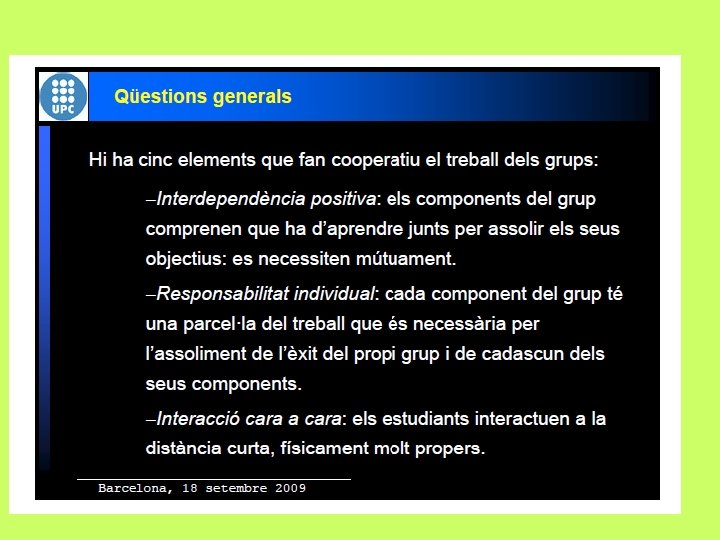 UPC

Qüestions generals

Hi ha cinc elements que fan cooperatiu el treball dels grups:

–Interdependència positiva: els components del grup comprenen que ha d'aprendre junts per assolir els seus objectius: es necessiten mútuament.

–Responsabilitat individual: cada component del grup té una parcel·la del treball que és necessària per l'assoliment de l'èxit del propi grup i de cadascun dels seus components.

–Interacció cara a cara: els estudiants interactuen a la distància curta, físicament molt propers.

Barcelona, 18 setembre 2009